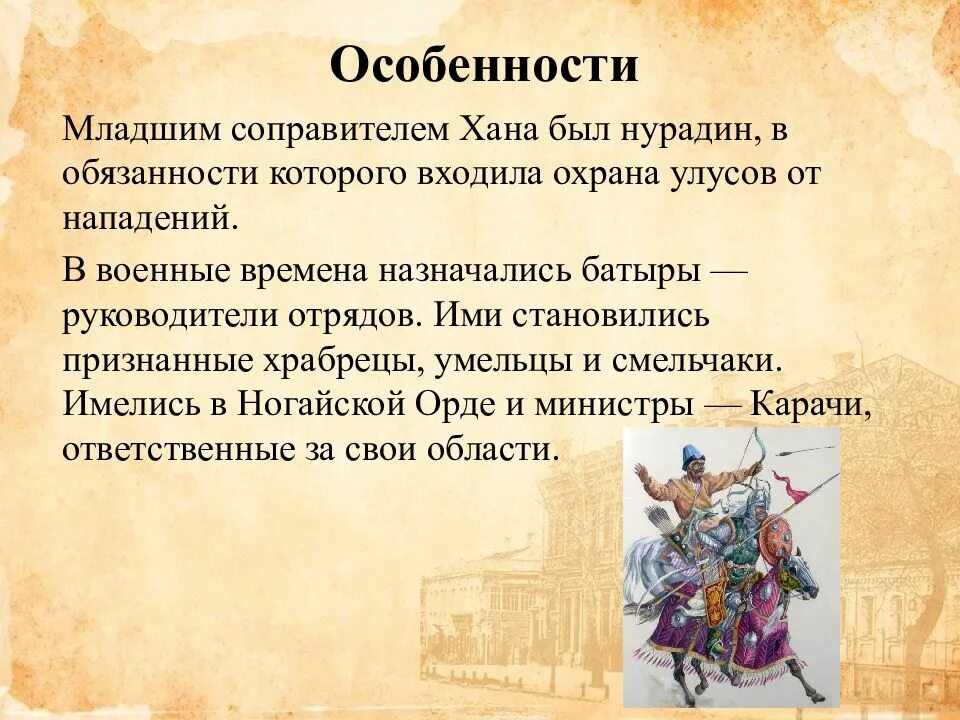 Особенности

Младшим соправителем Хана был нурадин, в обязанности которого входила охрана улусов от нападений.

В военные времена назначались батыры — руководители отрядов. Ими становились признанные храбрецы, умельцы и смельчаки. Имелись в Ногайской Орде и министры — Карачи, ответственные за свои области.